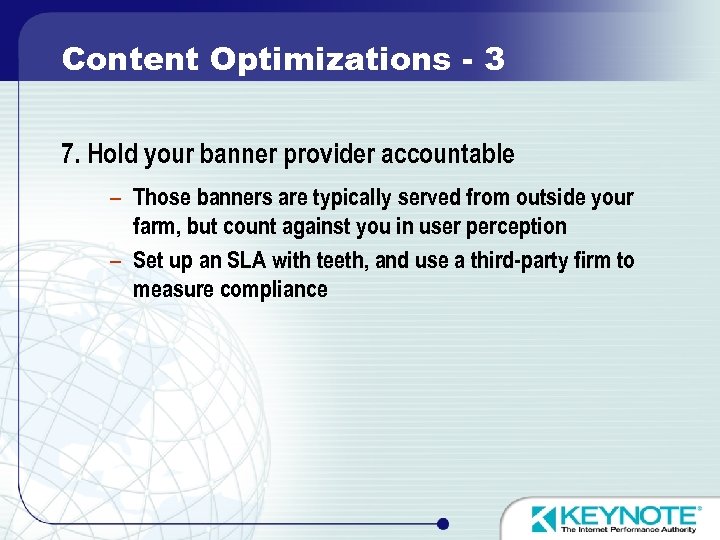 Content Optimizations - 3

7. Hold your banner provider accountable

– Those banners are typically served from outside your farm, but count against you in user perception

– Set up an SLA with teeth, and use a third-party firm to measure compliance

KEYNOTE®
The Internet Performance Authority